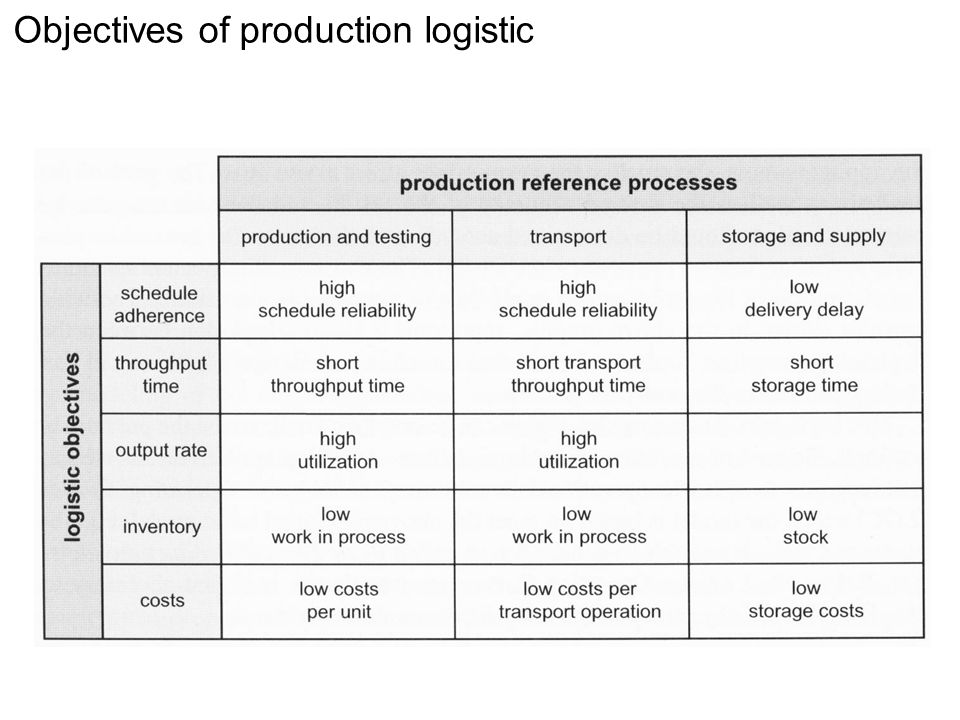 Objectives of production logistic

| | | production reference processes | | |
|---|---|---|---|---|
| | | production and testing | transport | storage and supply |
| logistic objectives | schedule adherence | high schedule reliability | high schedule reliability | low delivery delay |
| | throughput time | short throughput time | short transport throughput time | short storage time |
| | output rate | high utilization | high utilization | |
| | inventory | low work in process | low work in process | low stock |
| | costs | low costs per unit | low costs per transport operation | low storage costs |